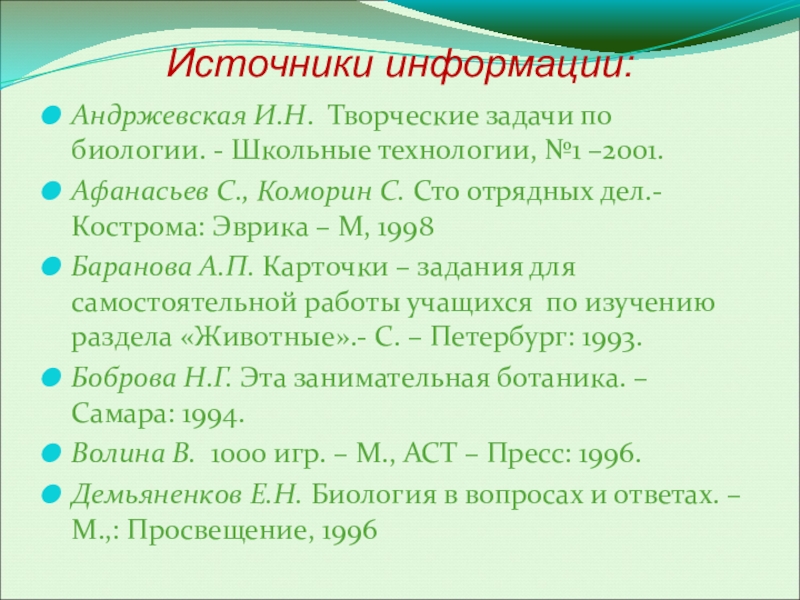 Источники информации:

Андржевская И.Н. Творческие задачи по биологии. - Школьные технологии, №1 –2001.

Афанасьев С., Коморин С. Сто отрядных дел.- Кострома: Эврика – М, 1998

Баранова А.П. Карточки – задания для самостоятельной работы учащихся по изучению раздела «Животные».- С. – Петербург: 1993.

Боброва Н.Г. Эта занимательная ботаника. – Самара: 1994.

Волина В. 1000 игр. – М., АСТ – Пресс: 1996.

Демьяненков Е.Н. Биология в вопросах и ответах. – М.,: Просвещение, 1996